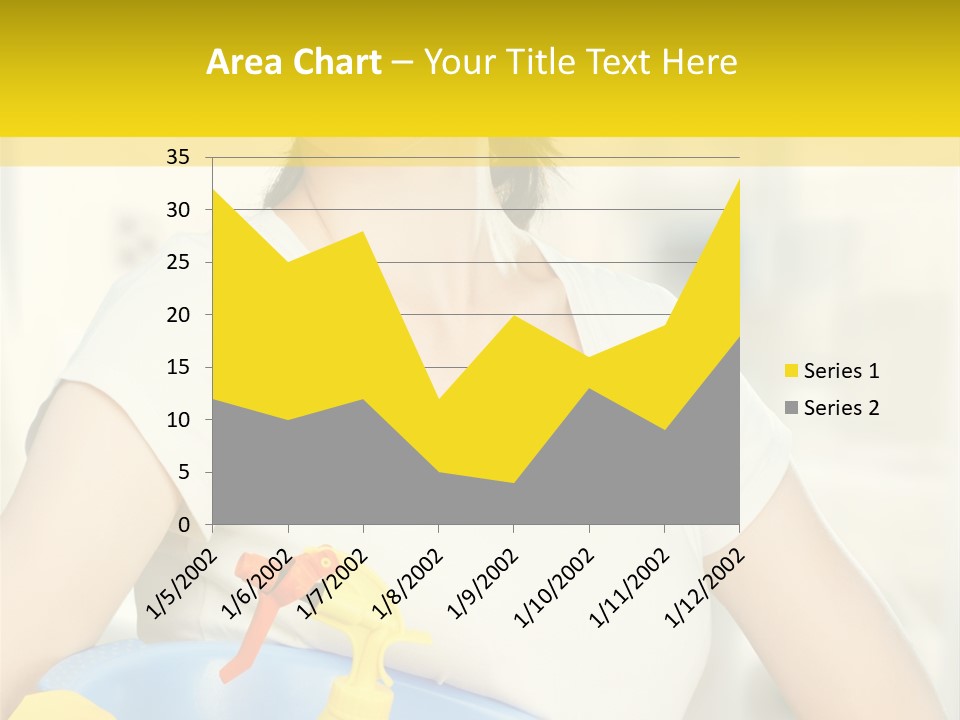 Area Chart – Your Title Text Here

35
30
25
20
15
10
5
0

1/5/2002
1/6/2002
1/7/2002
1/8/2002
1/9/2002
1/10/2002
1/11/2002
1/12/2002

Series 1
Series 2